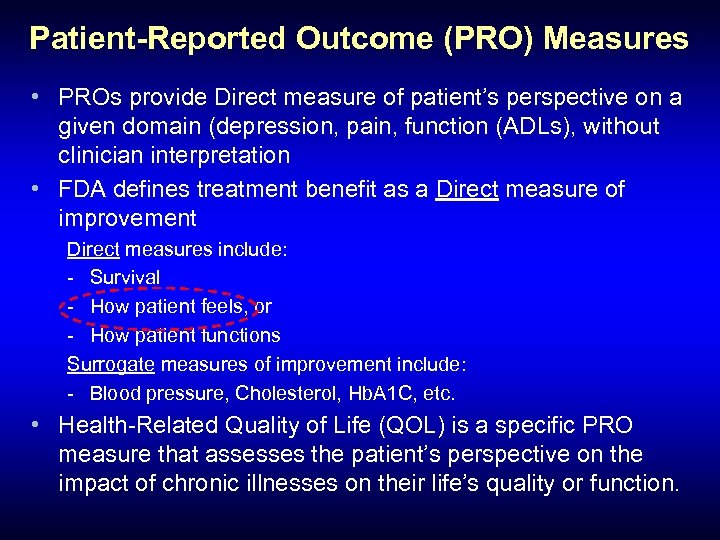 Patient-Reported Outcome (PRO) Measures

• PROs provide Direct measure of patient's perspective on a given domain (depression, pain, function (ADLs), without clinician interpretation

• FDA defines treatment benefit as a Direct measure of improvement

Direct measures include:
- Survival
- How patient feels, or
- How patient functions

Surrogate measures of improvement include:
- Blood pressure, Cholesterol, HbA1C, etc.

• Health-Related Quality of Life (QOL) is a specific PRO measure that assesses the patient's perspective on the impact of chronic illnesses on their life's quality or function.